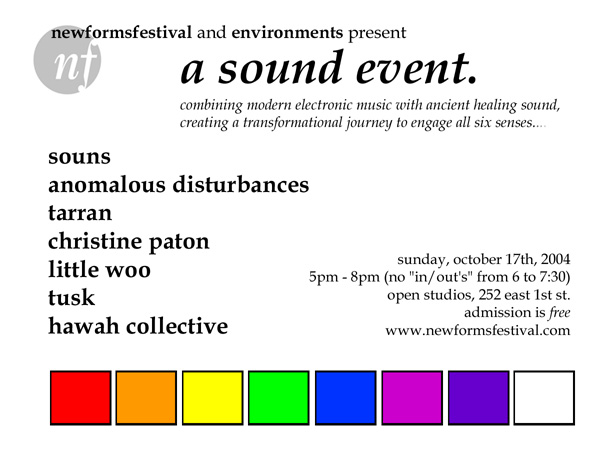 newformsfestival and environments present

nf

a sound event.

combining modern electronic music with ancient healing sound, creating a transformational journey to engage all six senses....

souns
anomalous disturbances
tarran
christine paton
little woo
tusk
hawah collective

sunday, october 17th, 2004
5pm - 8pm (no "in/out's" from 6 to 7:30)
open studios, 252 east 1st st.
admission is free
www.newformsfestival.com